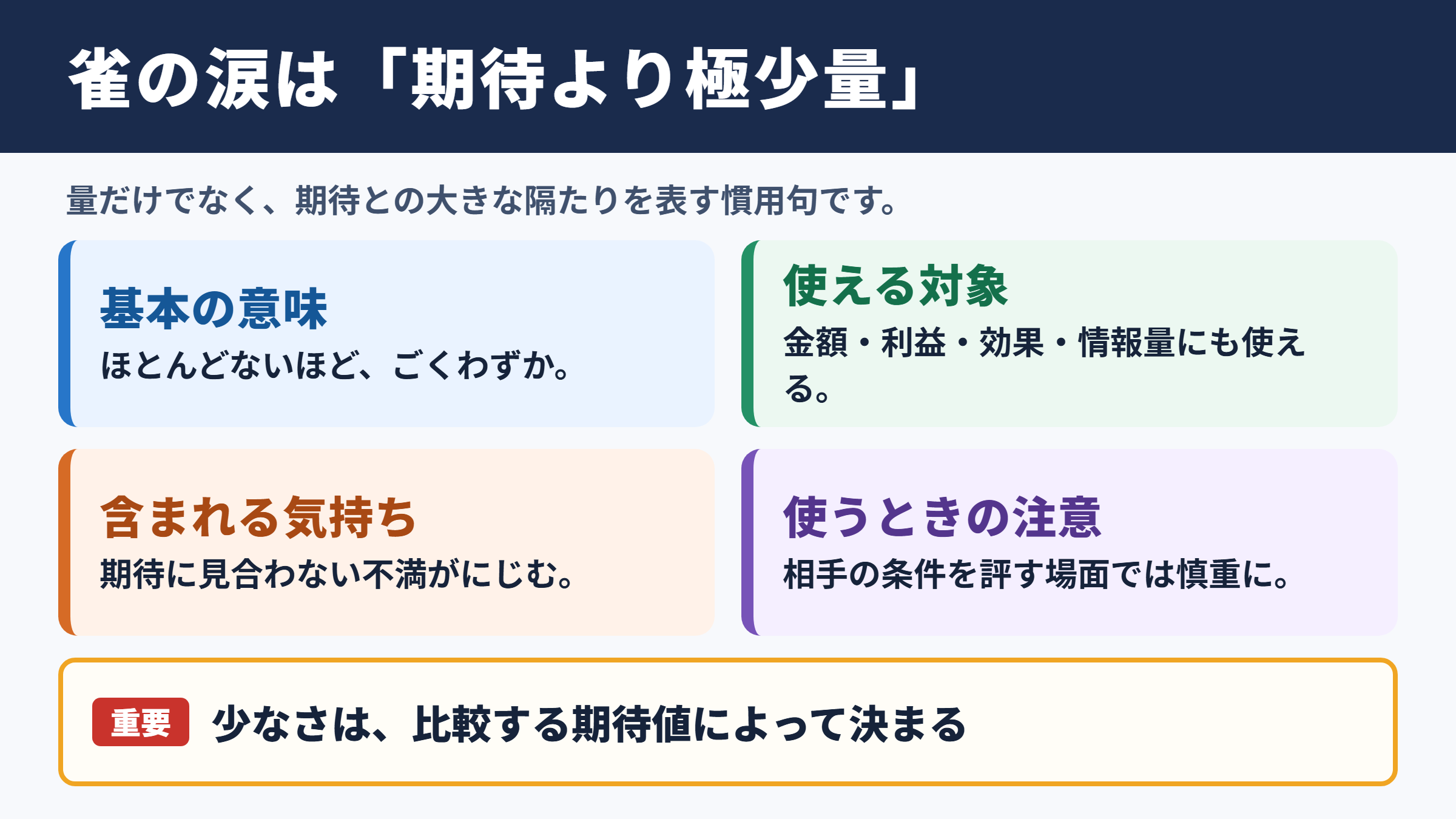 雀の涙は「期待より極少量」

量だけでなく、期待との大きな隔たりを表す慣用句です。

基本の意味
ほとんどないほど、ごくわずか。

使える対象
金額・利益・効果・情報量にも使える。

含まれる気持ち
期待に見合わない不満がにじむ。

使うときの注意
相手の条件を評す場面では慎重に。

重要 少なさは、比較する期待値によって決まる